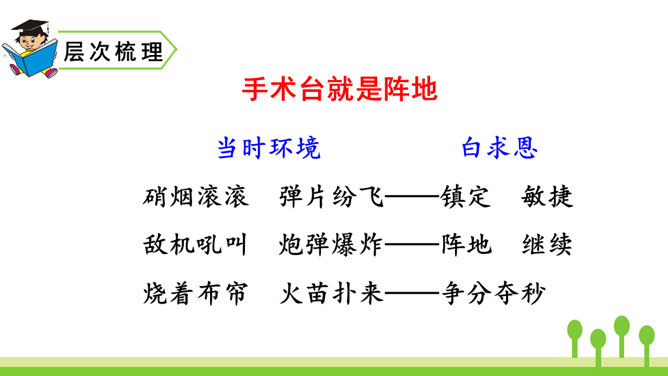 层次梳理

手术台就是阵地

当时环境　　　　白求恩

硝烟滚滚　弹片纷飞——镇定　敏捷

敌机吼叫　炮弹爆炸——阵地　继续

烧着布帘　火苗扑来——争分夺秒